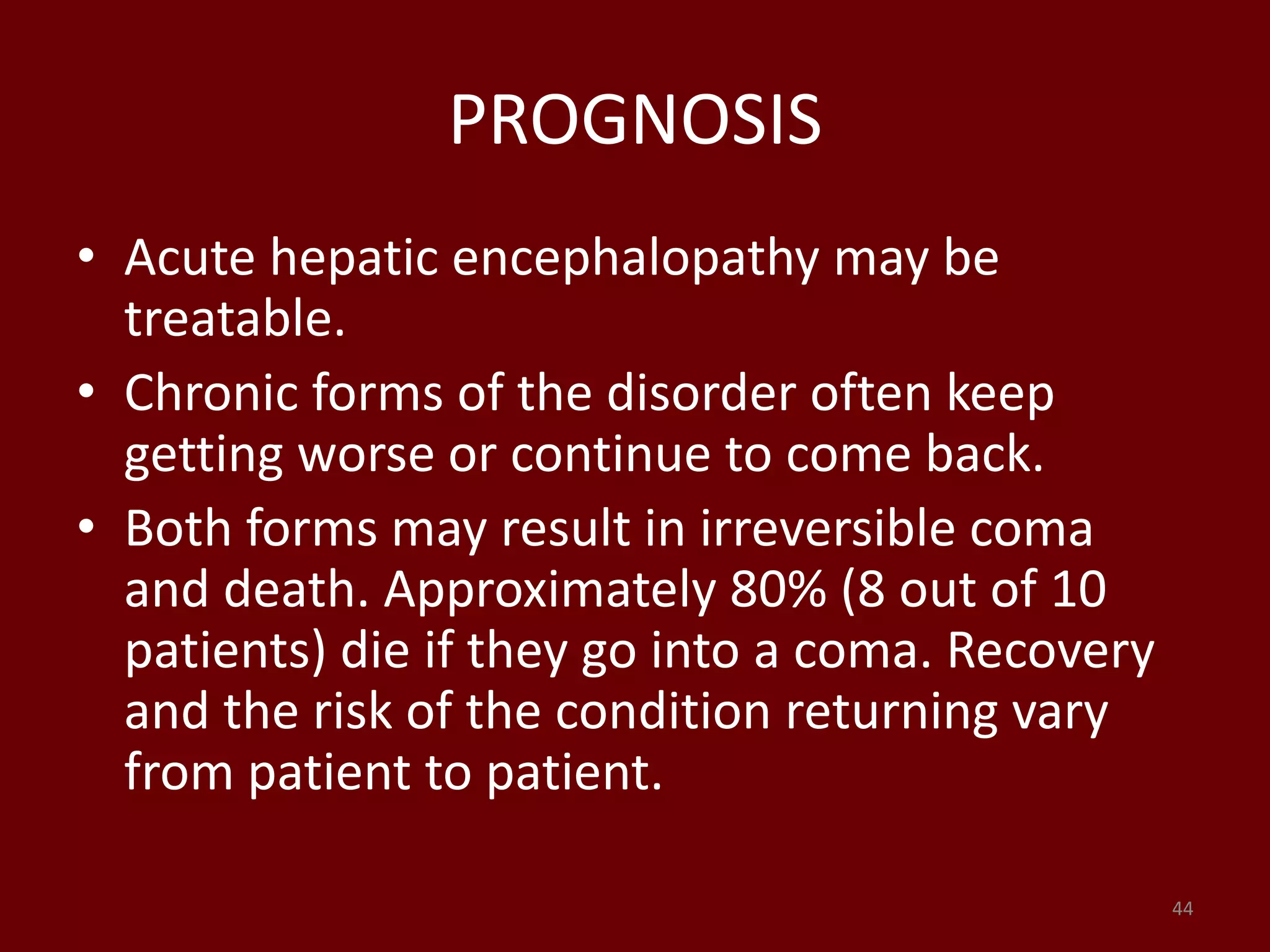 PROGNOSIS

• Acute hepatic encephalopathy may be treatable.
• Chronic forms of the disorder often keep getting worse or continue to come back.
• Both forms may result in irreversible coma and death. Approximately 80% (8 out of 10 patients) die if they go into a coma. Recovery and the risk of the condition returning vary from patient to patient.

44